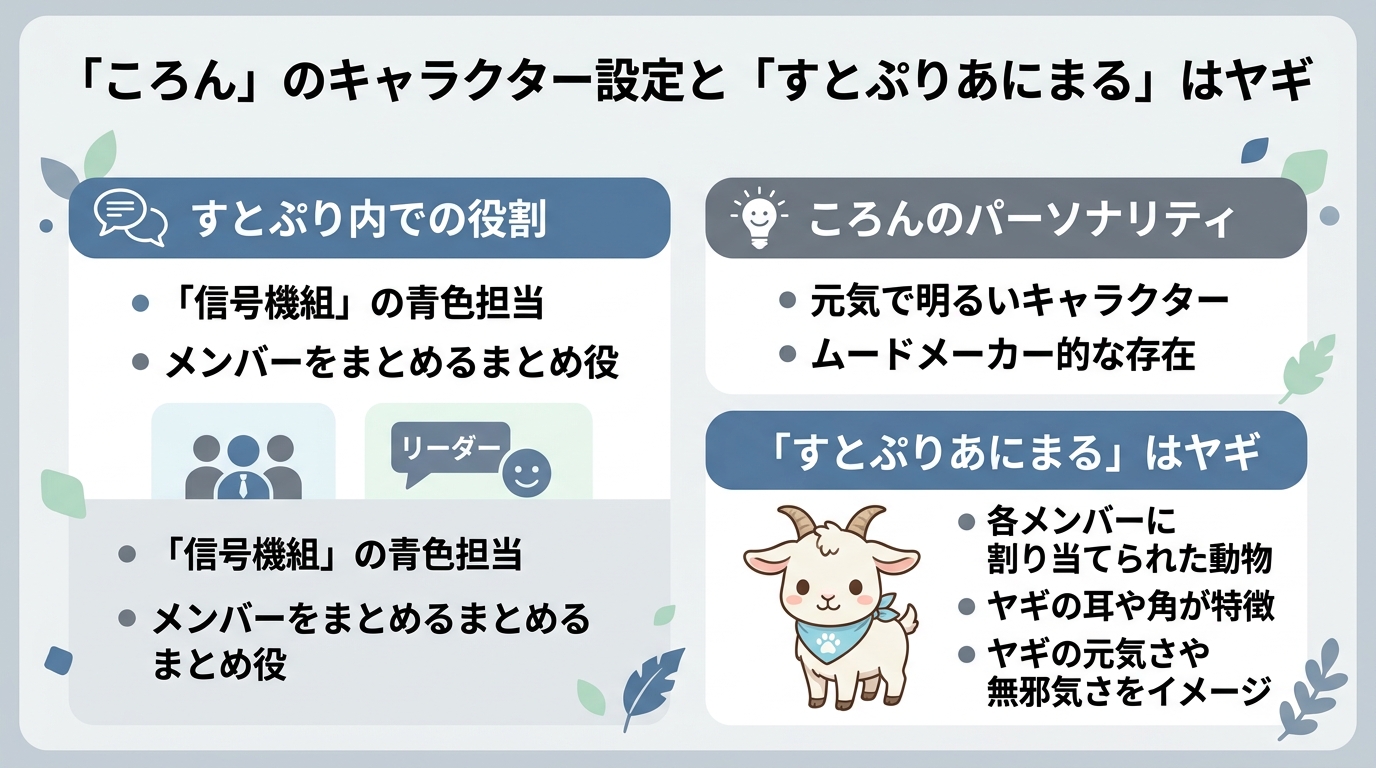 「ころん」のキャラクター設定と「すとぷりあにまる」はヤギ

すとぷり内での役割

- 「信号機組」の青色担当
- メンバーをまとめるまとめ役

リーダー

- 「信号機組」の青色担当
- メンバーをまとめるまとめるまとめ役

ころんのパーソナリティ

- 元気で明るいキャラクター
- ムードメーカー的な存在

「すとぷりあにまる」はヤギ

- 各メンバーに割り当てられた動物
- ヤギの耳や角が特徴
- ヤギの元気さや無邪気さをイメージ